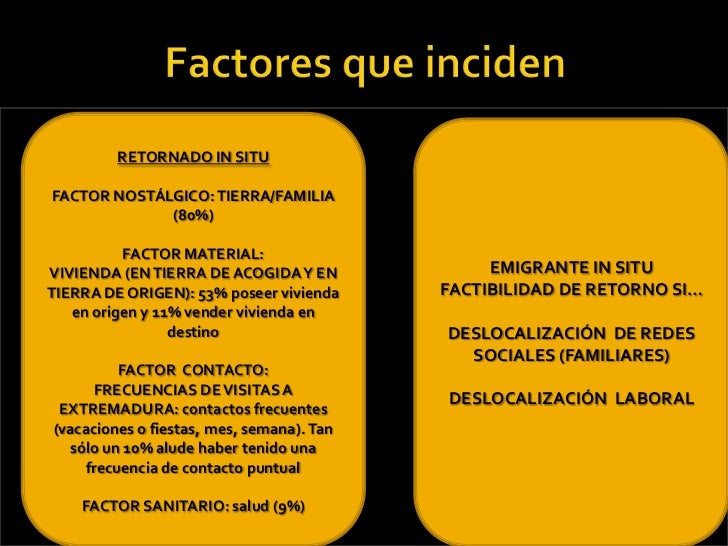 Factores que inciden

RETORNADO IN SITU

FACTOR NOSTÁLGICO: TIERRA/FAMILIA (80%)

FACTOR MATERIAL:
VIVIENDA (EN TIERRA DE ACOGIDA Y EN TIERRA DE ORIGEN): 53% poseer vivienda en origen y 11% vender vivienda en destino

FACTOR CONTACTO:
FRECUENCIAS DE VISITAS A EXTREMADURA: contactos frecuentes (vacaciones o fiestas, mes, semana). Tan sólo un 10% alude haber tenido una frecuencia de contacto puntual

FACTOR SANITARIO: salud (9%)

EMIGRANTE IN SITU
FACTIBILIDAD DE RETORNO SI…

DESLOCALIZACIÓN DE REDES SOCIALES (FAMILIARES)

DESLOCALIZACIÓN LABORAL